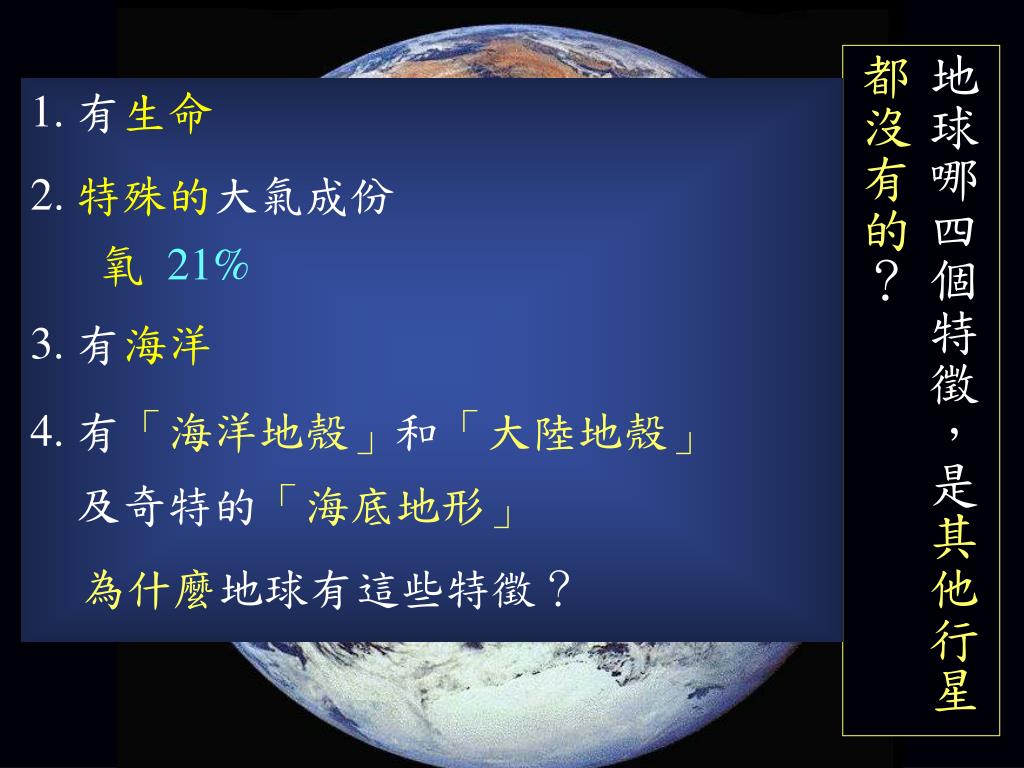 地球哪四個特徵，是其他行星都沒有的？

1. 有生命

2. 特殊的大氣成份

氧 21%

3. 有海洋

4. 有「海洋地殼」和「大陸地殼」及奇特的「海底地形」

為什麼地球有這些特徵？